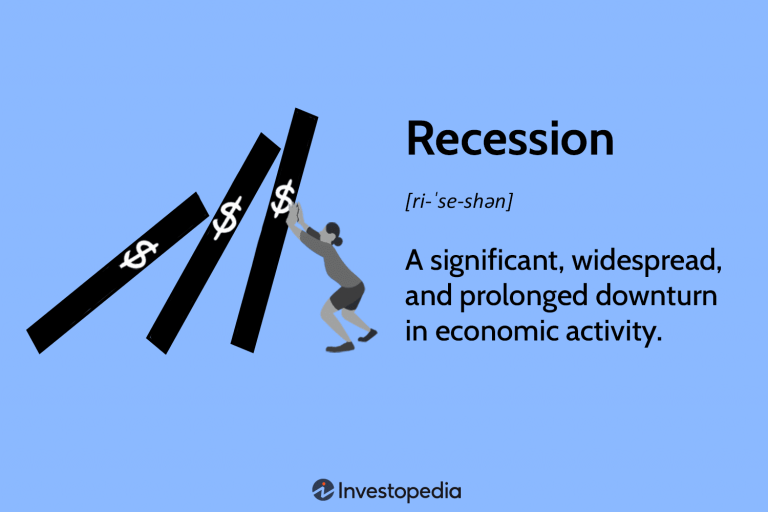 $
$
$

Recession

[ri-ˈse-shən]

A significant, widespread, and prolonged downturn in economic activity.

Investopedia